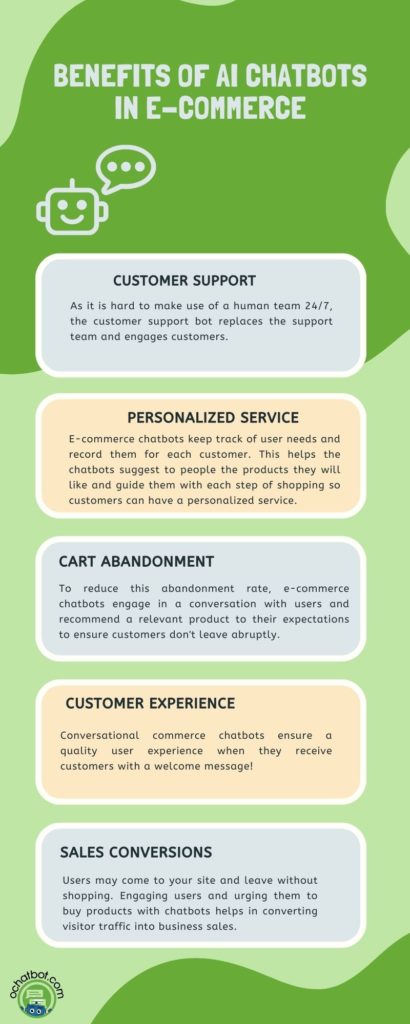 BENEFITS OF AI CHATBOTS IN E-COMMERCE

CUSTOMER SUPPORT

As it is hard to make use of a human team 24/7, the customer support bot replaces the support team and engages customers.

PERSONALIZED SERVICE

E-commerce chatbots keep track of user needs and record them for each customer. This helps the chatbots suggest to people the products they will like and guide them with each step of shopping so customers can have a personalized service.

CART ABANDONMENT

To reduce this abandonment rate, e-commerce chatbots engage in a conversation with users and recommend a relevant product to their expectations to ensure customers don't leave abruptly.

CUSTOMER EXPERIENCE

Conversational commerce chatbots ensure a quality user experience when they receive customers with a welcome message!

SALES CONVERSIONS

Users may come to your site and leave without shopping. Engaging users and urging them to buy products with chatbots helps in converting visitor traffic into business sales.

achatbot.com